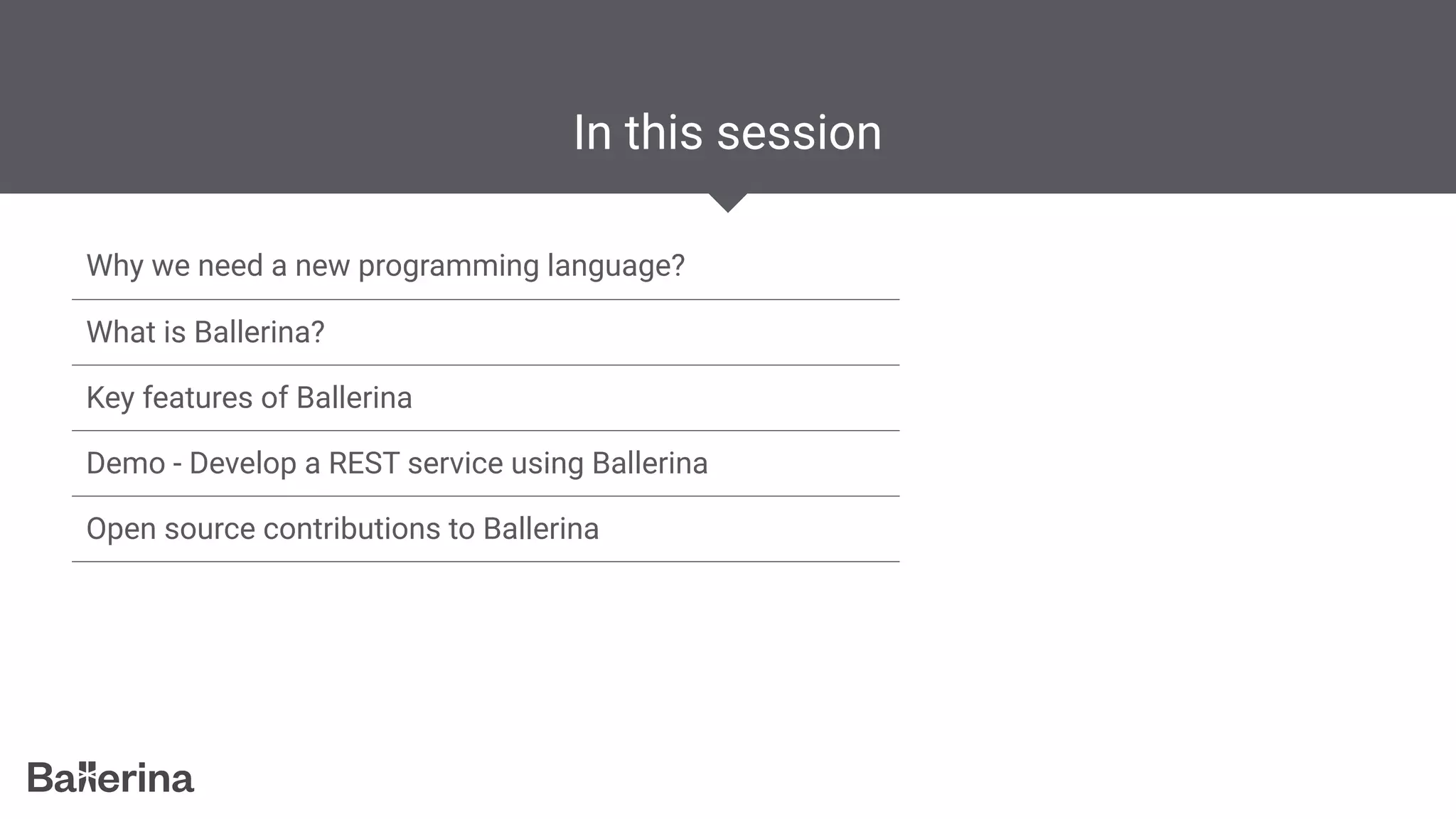 In this session

Why we need a new programming language?

What is Ballerina?

Key features of Ballerina

Demo - Develop a REST service using Ballerina

Open source contributions to Ballerina

Ballerina